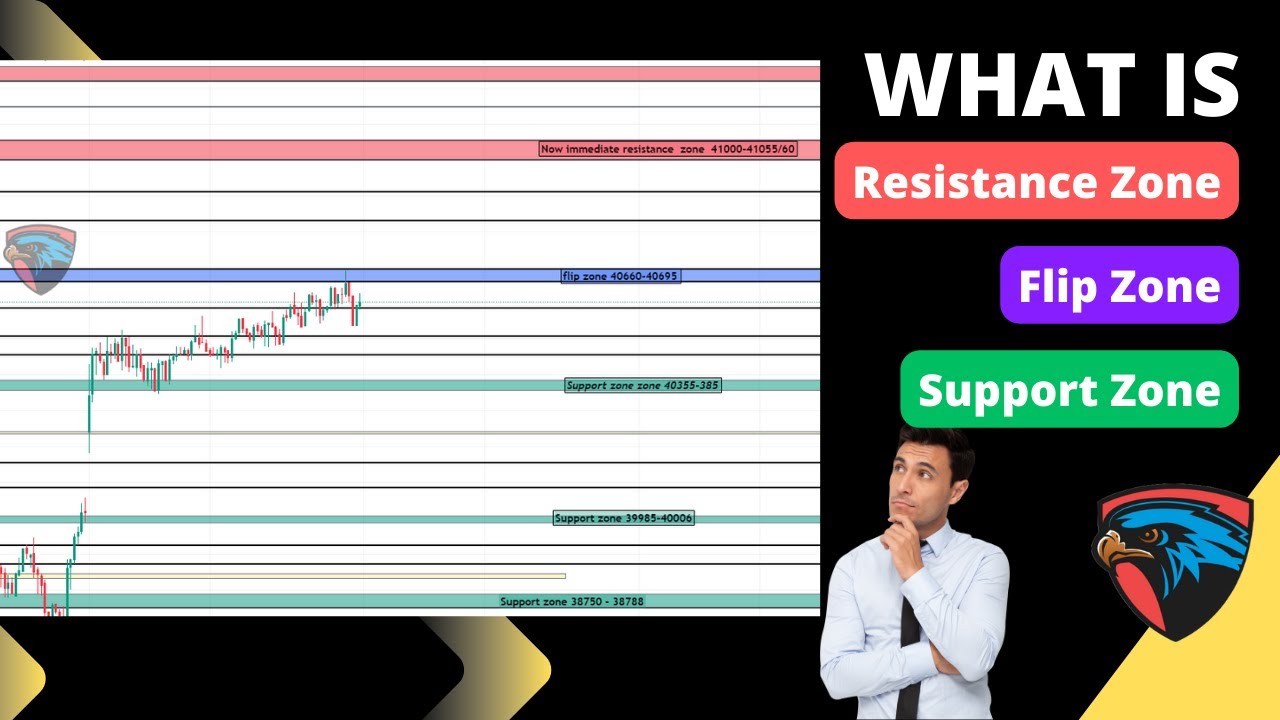 Now immediate resistance zone 41000-41055/60

flip zone 40660-40695

Support zone zone 40355-385

Support zone 39985-40006

Support zone 38750 - 38788

WHAT IS

Resistance Zone

Flip Zone

Support Zone